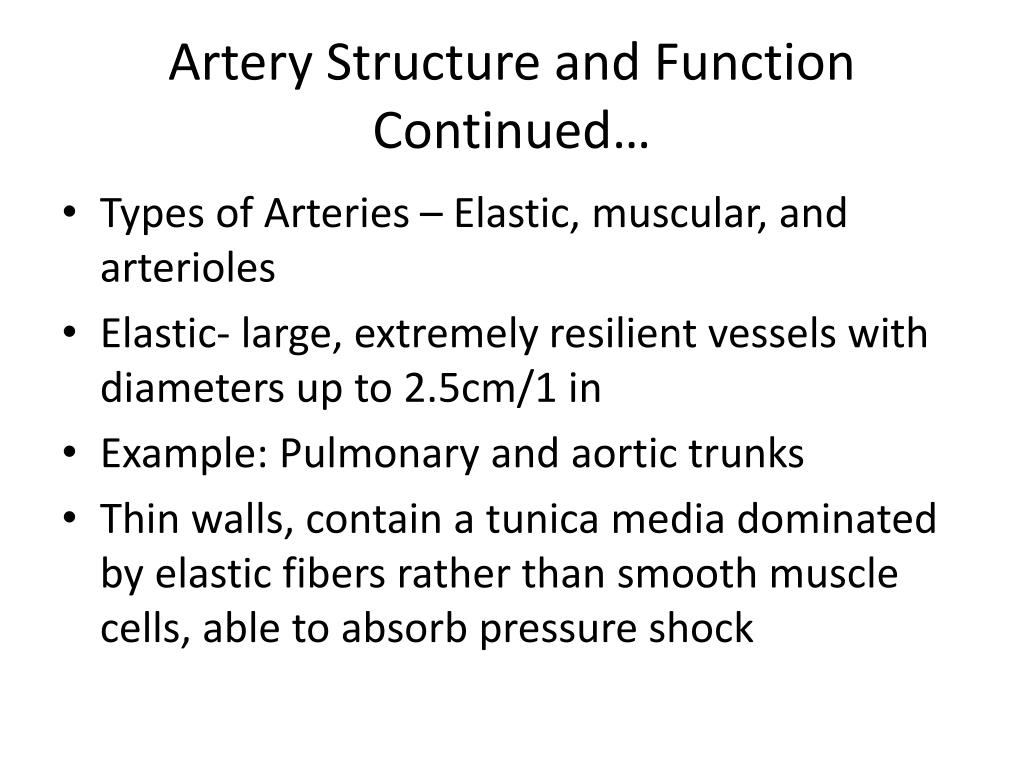 Artery Structure and Function Continued…

• Types of Arteries – Elastic, muscular, and arterioles
• Elastic- large, extremely resilient vessels with diameters up to 2.5cm/1 in
• Example: Pulmonary and aortic trunks
• Thin walls, contain a tunica media dominated by elastic fibers rather than smooth muscle cells, able to absorb pressure shock